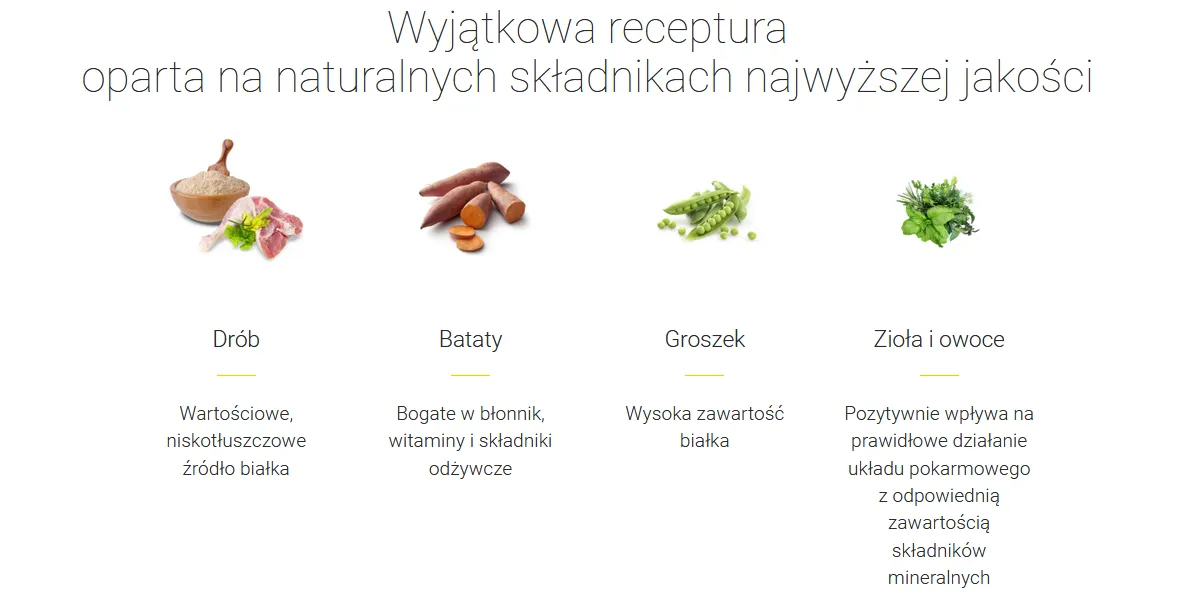 Wyjątkowa receptura
oparta na naturalnych składnikach najwyższej jakości

Drób

Wartościowe, niskotłuszczowe źródło białka

Bataty

Bogate w błonnik, witaminy i składniki odżywcze

Groszek

Wysoka zawartość białka

Zioła i owoce

Pozytywnie wpływa na prawidłowe działanie układu pokarmowego z odpowiednią zawartością składników mineralnych